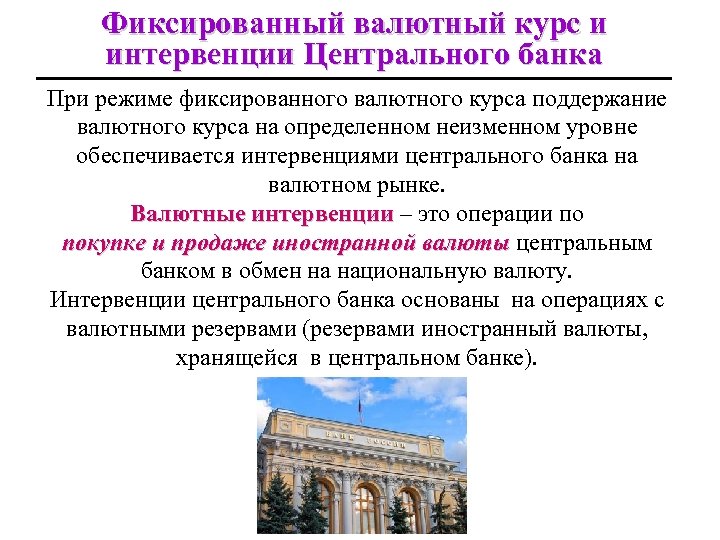 Фиксированный валютный курс и интервенции Центрального банка

При режиме фиксированного валютного курса поддержание валютного курса на определенном неизменном уровне обеспечивается интервенциями центрального банка на валютном рынке.

Валютные интервенции – это операции по покупке и продаже иностранной валюты центральным банком в обмен на национальную валюту.

Интервенции центрального банка основаны на операциях с валютными резервами (резервами иностранный валюты, хранящейся в центральном банке).

БАНК РОССИИ